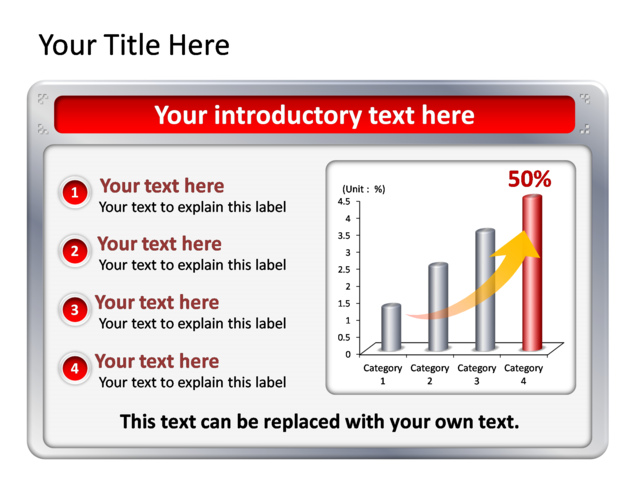 Your Title Here

Your introductory text here

1 Your text here
Your text to explain this label

2 Your text here
Your text to explain this label

3 Your text here
Your text to explain this label

4 Your text here
Your text to explain this label

50%

(Unit : %)

4.5
4
3.5
3
2.5
2
1.5
1
0.5
0

Category 1
Category 2
Category 3
Category 4

This text can be replaced with your own text.